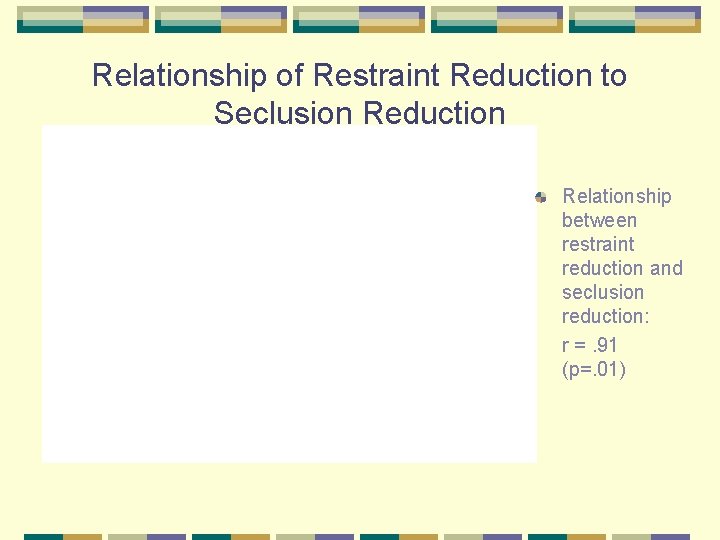 Relationship of Restraint Reduction to Seclusion Reduction

Relationship between restraint reduction and seclusion reduction:

r = .91 (p=.01)